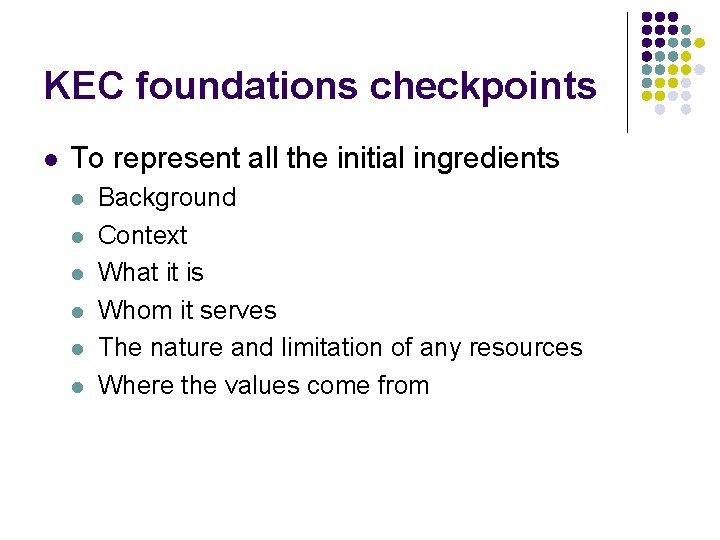 KEC foundations checkpoints

- To represent all the initial ingredients
  - Background
  - Context
  - What it is
  - Whom it serves
  - The nature and limitation of any resources
  - Where the values come from